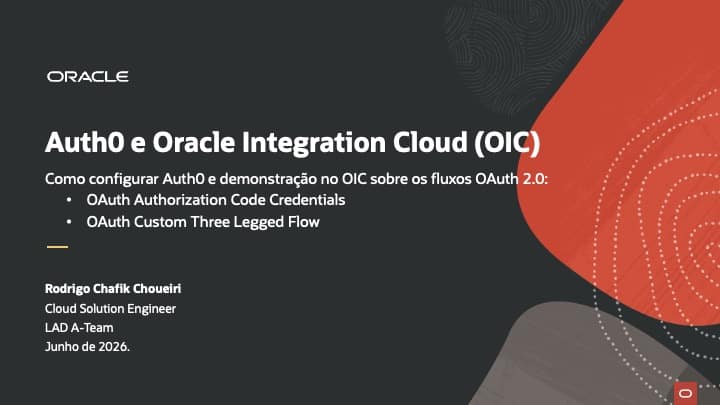 ORACLE

Auth0 e Oracle Integration Cloud (OIC)

Como configurar Auth0 e demonstração no OIC sobre os fluxos OAuth 2.0:
• OAuth Authorization Code Credentials
• OAuth Custom Three Legged Flow

Rodrigo Chafik Choueiri
Cloud Solution Engineer
LAD A-Team
Junho de 2026.